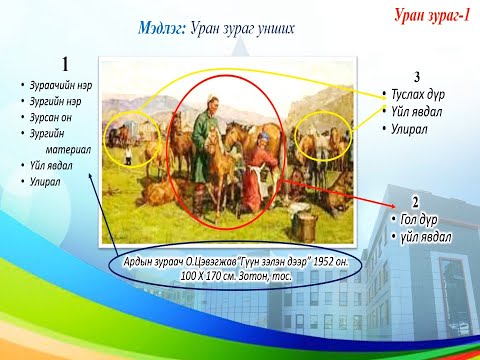 Уран зураг-1

Мэдлэг: Уран зураг унших

1
• Зураачийн нэр
• Зургийн нэр
• Зурсан он
• Зургийн материал
• Үйл явдал
• Улирал

3
• Туслах дүр
• Үйл явдал
• Улирал

2
• Гол дүр
• үйл явдал

Ардын зураач О.Цэвэгжав"Гүүн зэлэн дээр" 1952 он. 100 X 170 см. Зотон, тос.